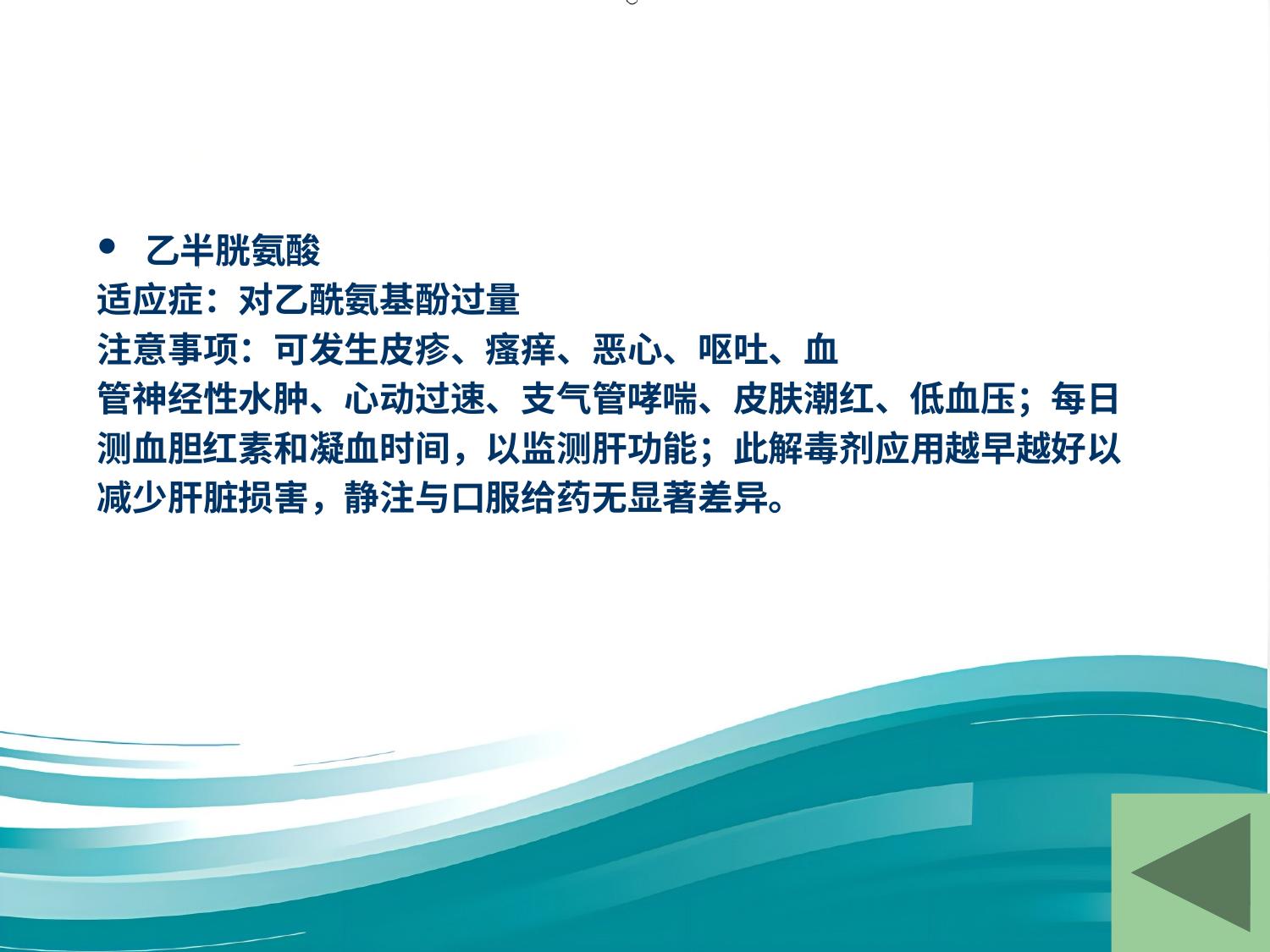 • 乙半胱氨酸
适应症：对乙酰氨基酚过量
注意事项：可发生皮疹、瘙痒、恶心、呕吐、血管神经性水肿、心动过速、支气管哮喘、皮肤潮红、低血压；每日测血胆红素和凝血时间，以监测肝功能；此解毒剂应用越早越好以减少肝脏损害，静注与口服给药无显著差异。